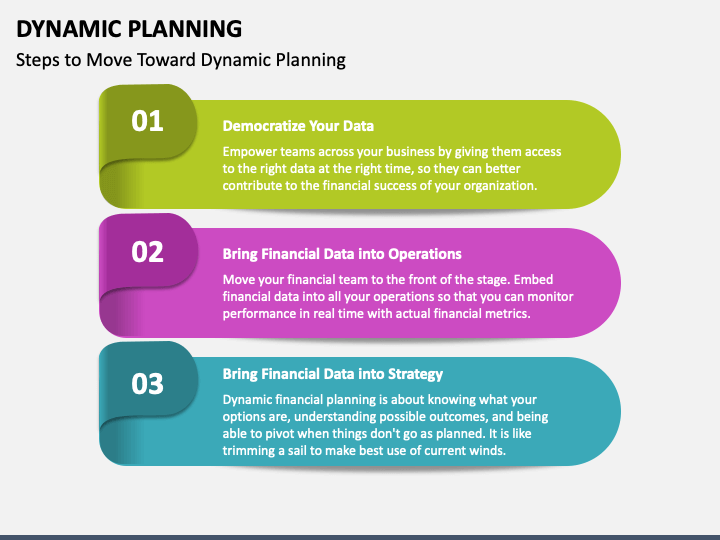 DYNAMIC PLANNING

Steps to Move Toward Dynamic Planning

01

Democratize Your Data

Empower teams across your business by giving them access to the right data at the right time, so they can better contribute to the financial success of your organization.

02

Bring Financial Data into Operations

Move your financial team to the front of the stage. Embed financial data into all your operations so that you can monitor performance in real time with actual financial metrics.

03

Bring Financial Data into Strategy

Dynamic financial planning is about knowing what your options are, understanding possible outcomes, and being able to pivot when things don't go as planned. It is like trimming a sail to make best use of current winds.